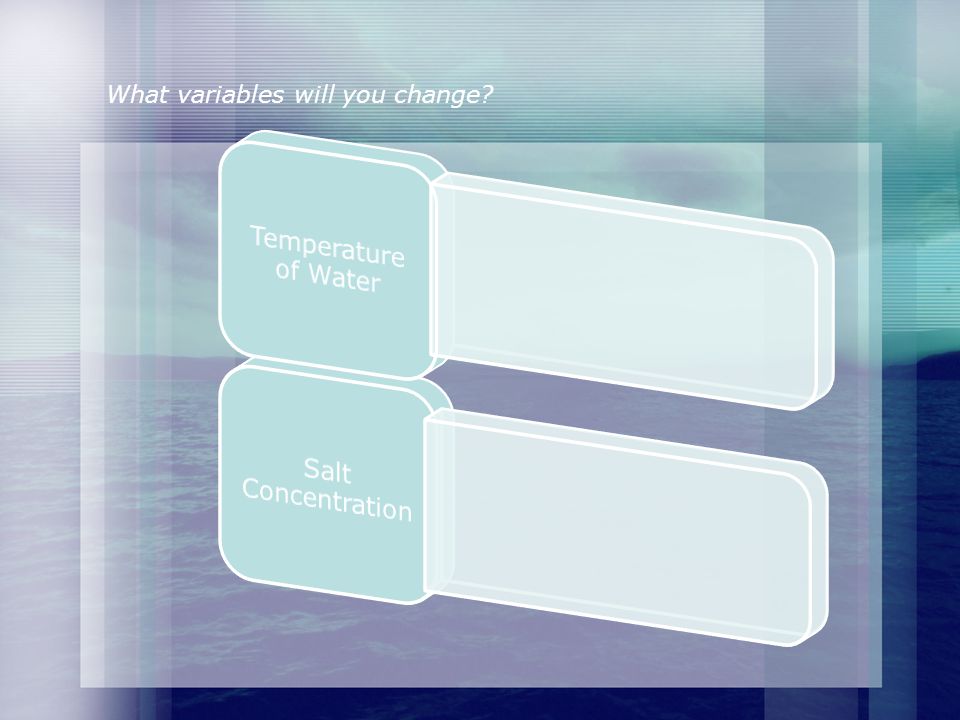 What variables will you change?

Temperature of Water

Salt Concentration